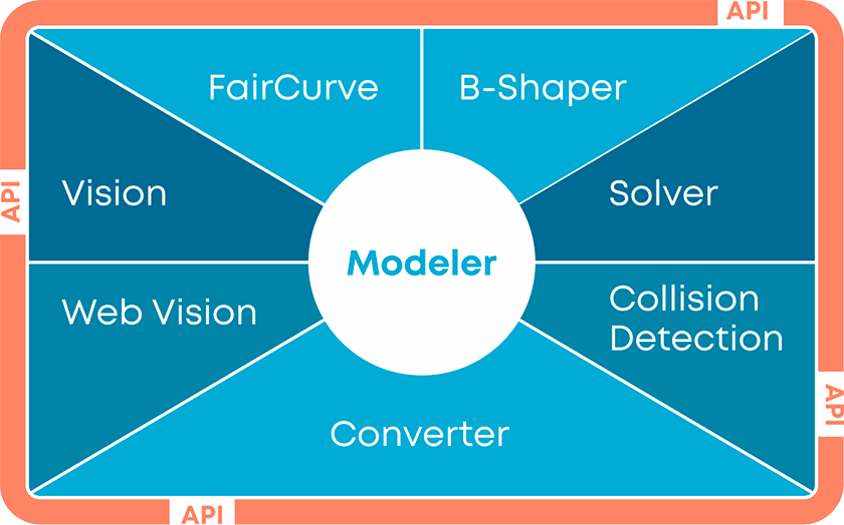 API

FairCurve

B-Shaper

API

Vision

Solver

Modeler

Web Vision

Collision Detection

API

Converter

API